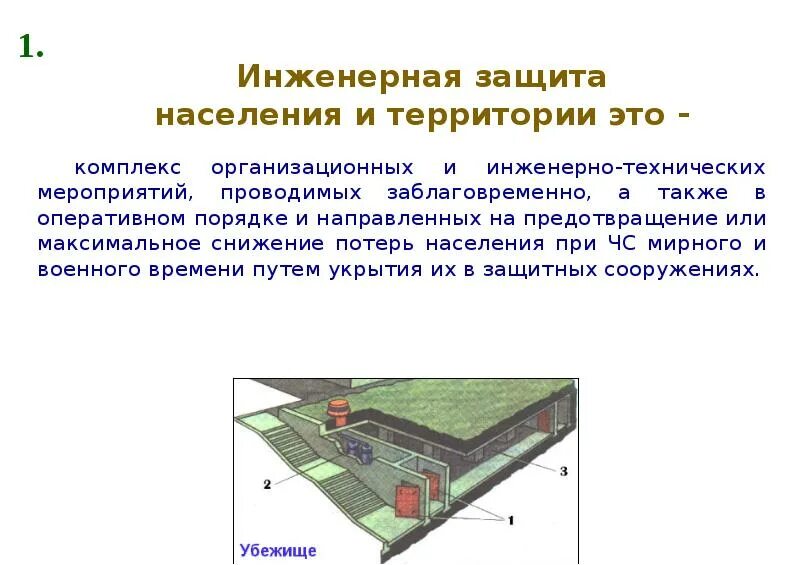 1.

Инженерная защита населения и территории это -

комплекс организационных и инженерно-технических мероприятий, проводимых заблаговременно, а также в оперативном порядке и направленных на предотвращение или максимальное снижение потерь населения при ЧС мирного и военного времени путем укрытия их в защитных сооружениях.

2
3
1
Убежище